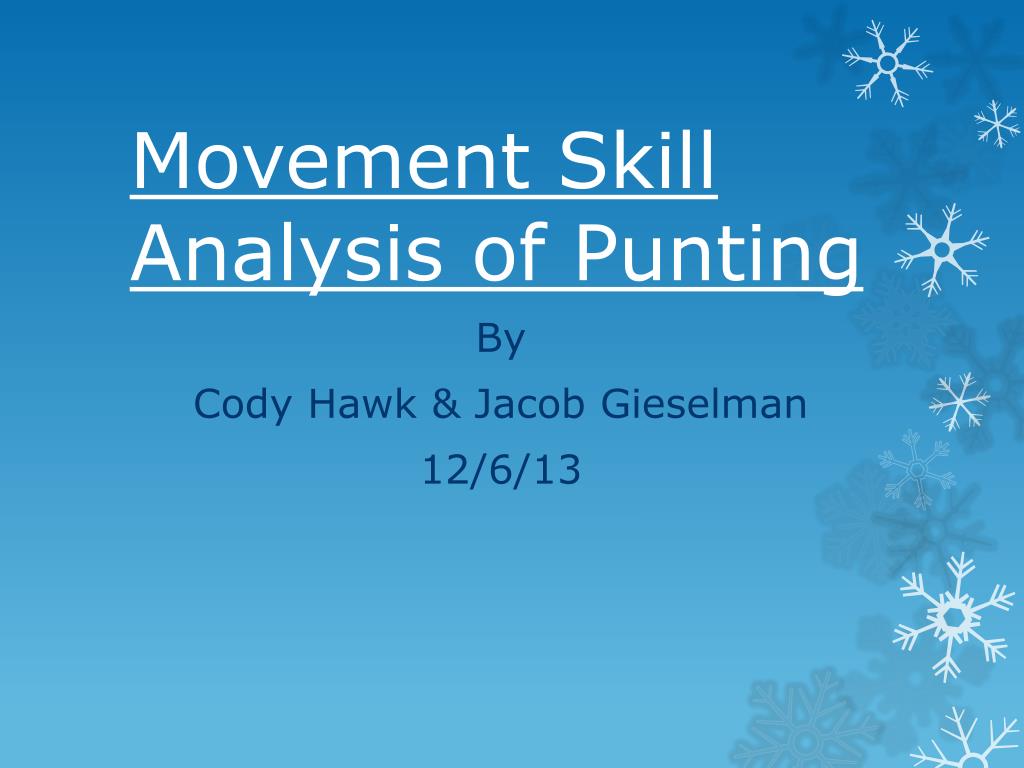 Movement Skill Analysis of Punting

By

Cody Hawk & Jacob Gieselman

12/6/13